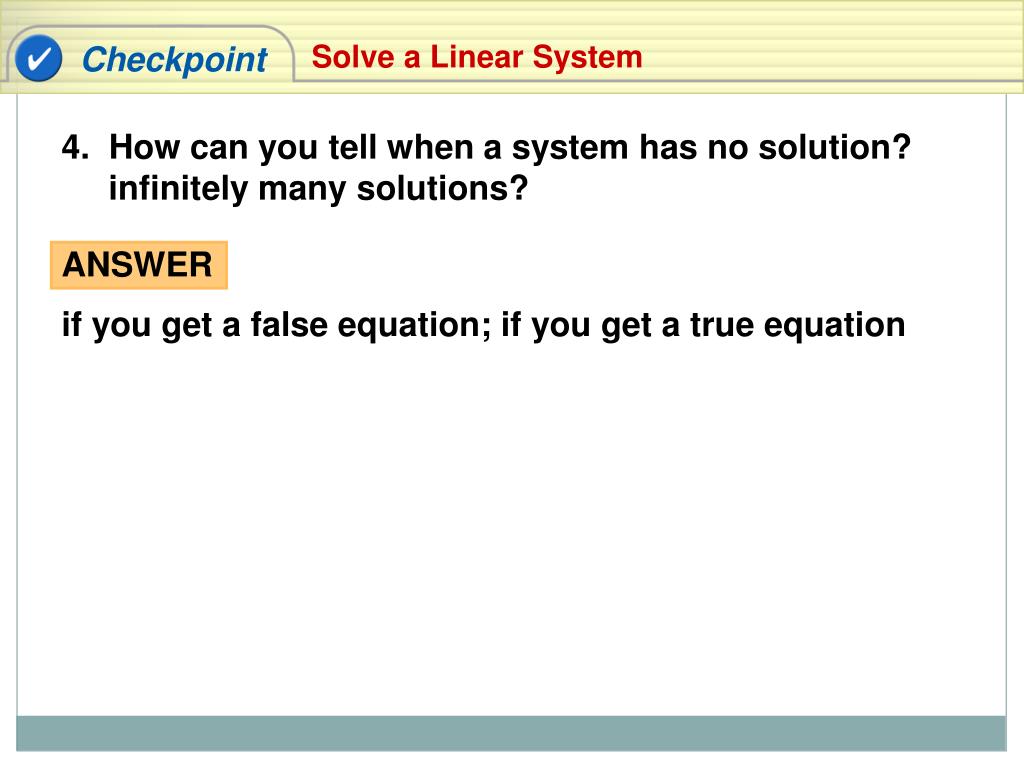 ✓ Checkpoint

Solve a Linear System

4. How can you tell when a system has no solution? infinitely many solutions?

ANSWER

if you get a false equation; if you get a true equation